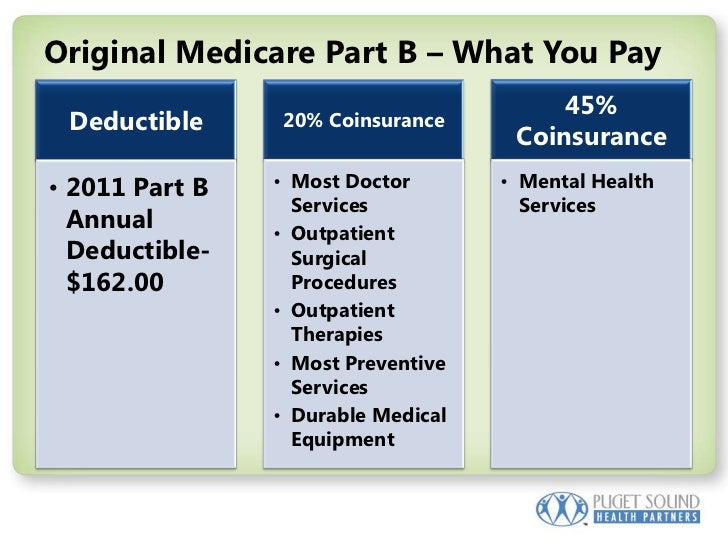 Original Medicare Part B – What You Pay

Deductible

• 2011 Part B Annual Deductible- $162.00

20% Coinsurance

• Most Doctor Services
• Outpatient Surgical Procedures
• Outpatient Therapies
• Most Preventive Services
• Durable Medical Equipment

45% Coinsurance

• Mental Health Services

PUGET SOUND
HEALTH PARTNERS